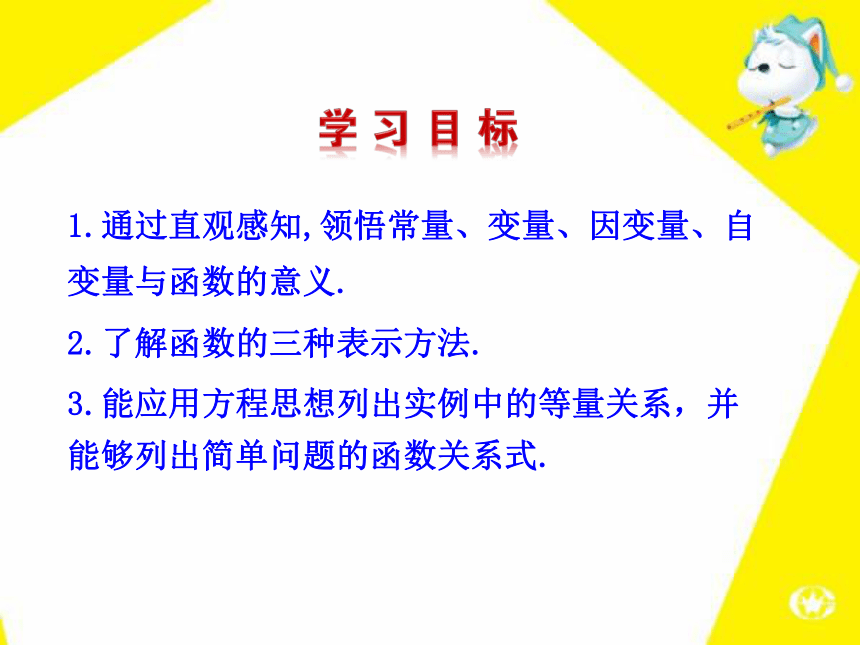 学习目标

1.通过直观感知,领悟常量、变量、因变量、自变量与函数的意义.

2.了解函数的三种表示方法.

3.能应用方程思想列出实例中的等量关系，并能够列出简单问题的函数关系式.